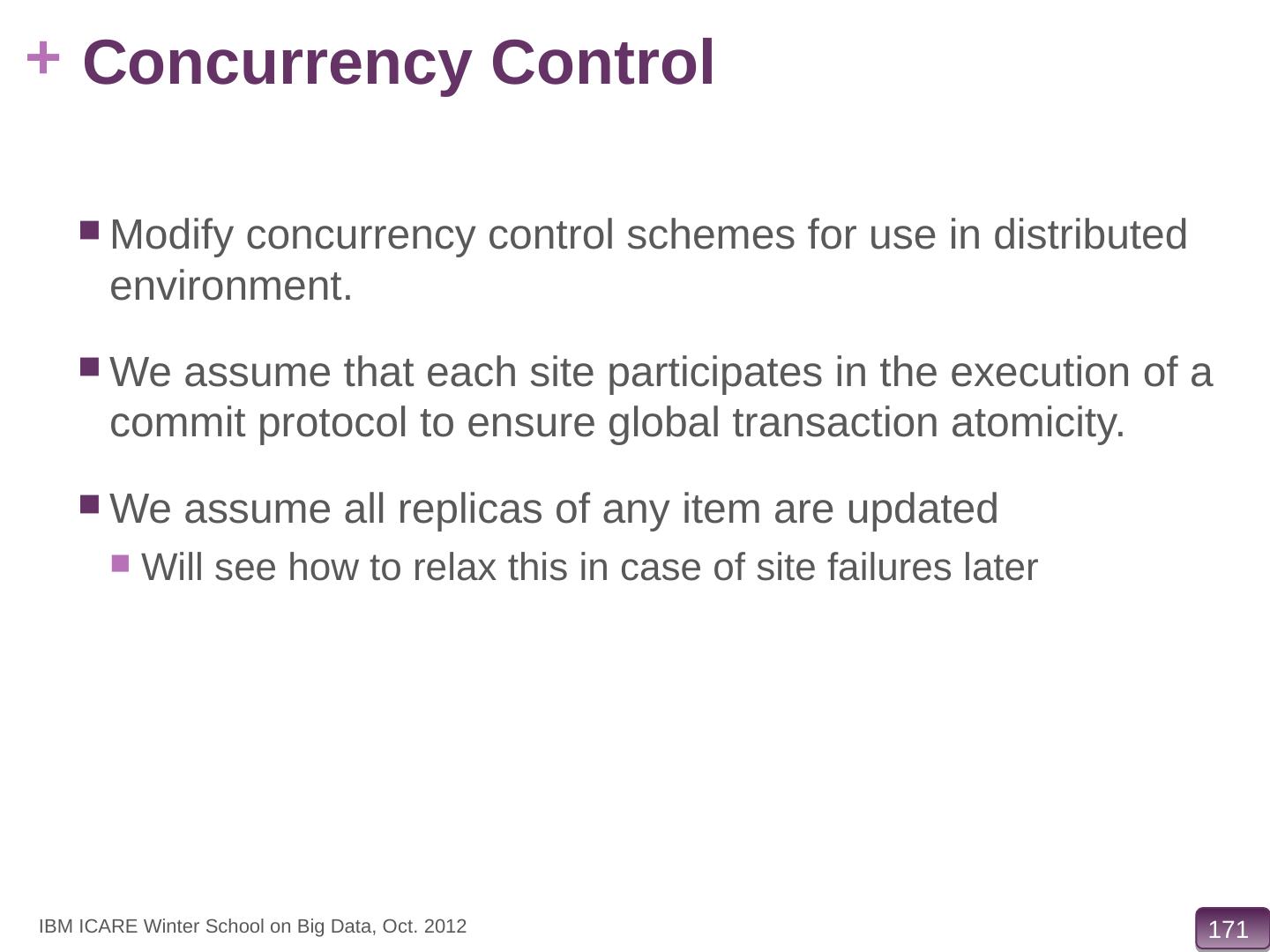 + Concurrency Control

Modify concurrency control schemes for use in distributed environment.

We assume that each site participates in the execution of a commit protocol to ensure global transaction atomicity.

We assume all replicas of any item are updated

Will see how to relax this in case of site failures later

IBM ICARE Winter School on Big Data, Oct. 2012

171